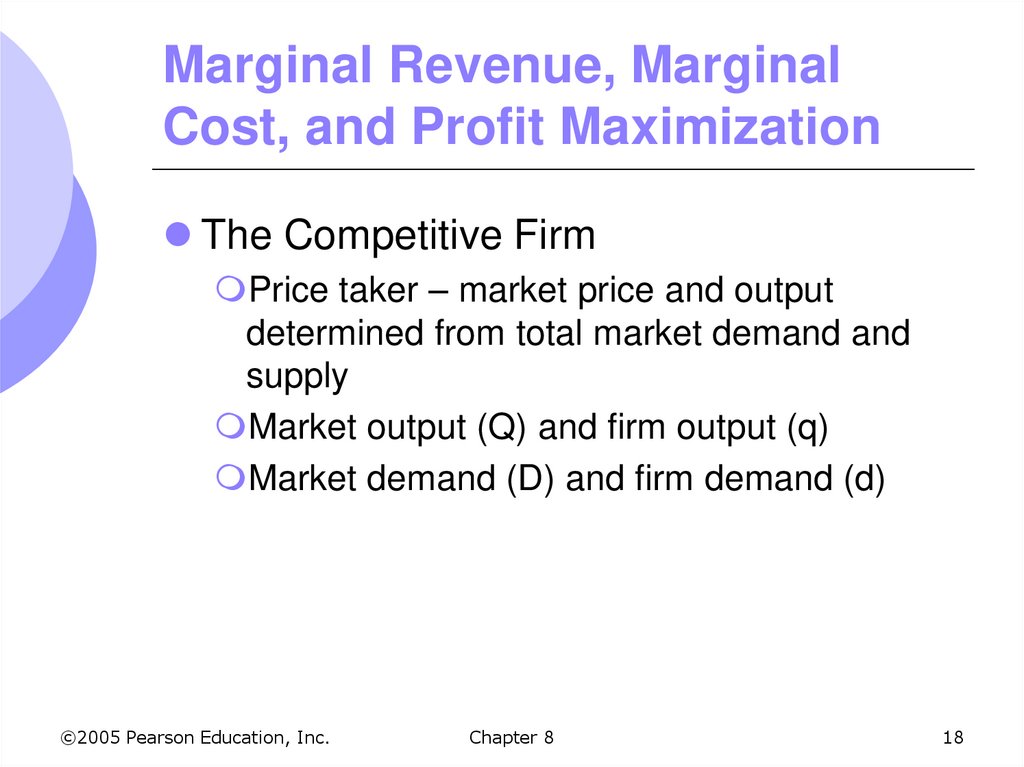 Marginal Revenue, Marginal Cost, and Profit Maximization

The Competitive Firm

Price taker – market price and output determined from total market demand and supply

Market output (Q) and firm output (q)

Market demand (D) and firm demand (d)

©2005 Pearson Education, Inc.

Chapter 8

18